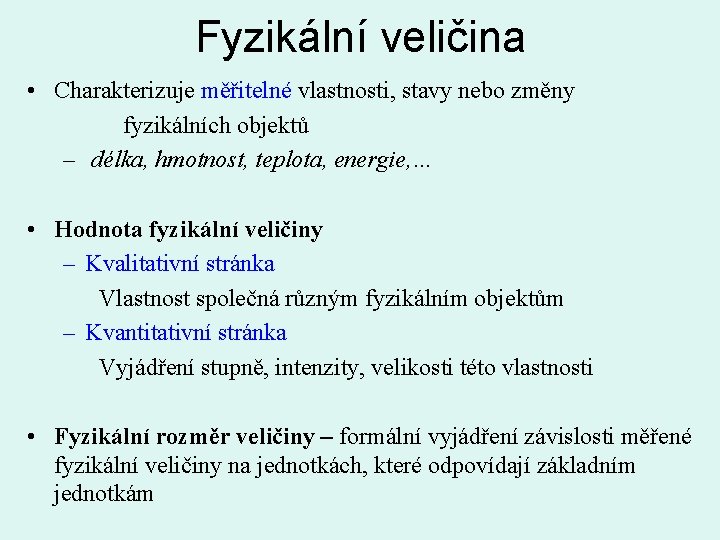 Fyzikální veličina

• Charakterizuje měřitelné vlastnosti, stavy nebo změny fyzikálních objektů

– délka, hmotnost, teplota, energie,…

• Hodnota fyzikální veličiny

– Kvalitativní stránka

Vlastnost společná různým fyzikálním objektům

– Kvantitativní stránka

Vyjádření stupně, intenzity, velikosti této vlastnosti

• Fyzikální rozměr veličiny – formální vyjádření závislosti měřené fyzikální veličiny na jednotkách, které odpovídají základním jednotkám